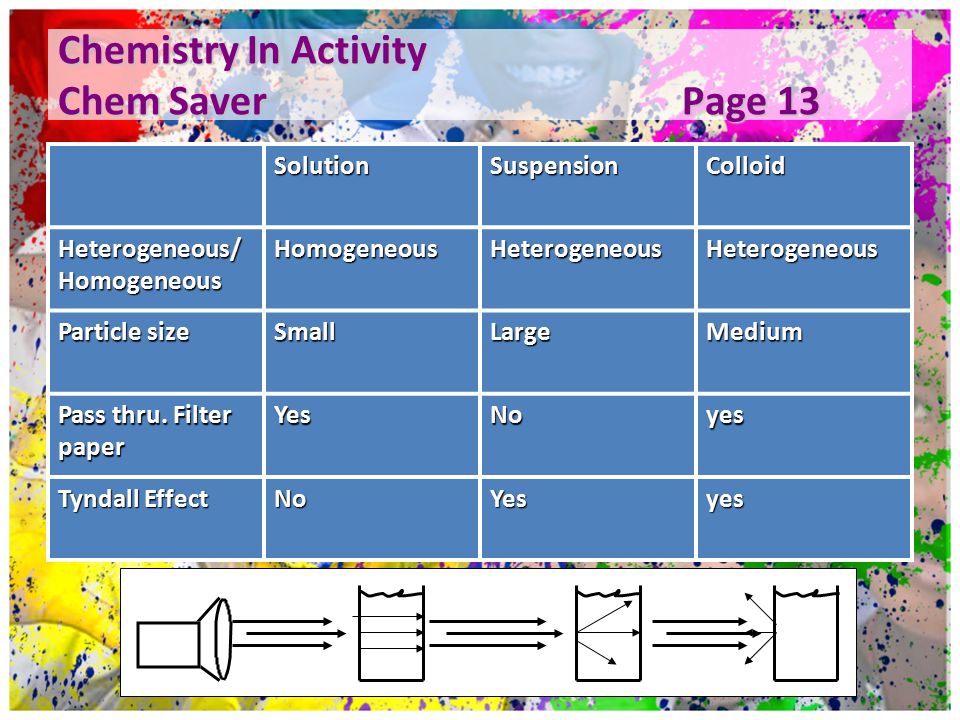 Chemistry In Activity
Chem Saver Page 13

| | Solution | Suspension | Colloid |
|---|---|---|---|
| Heterogeneous/ Homogeneous | Homogeneous | Heterogeneous | Heterogeneous |
| Particle size | Small | Large | Medium |
| Pass thru. Filter paper | Yes | No | yes |
| Tyndall Effect | No | Yes | yes |